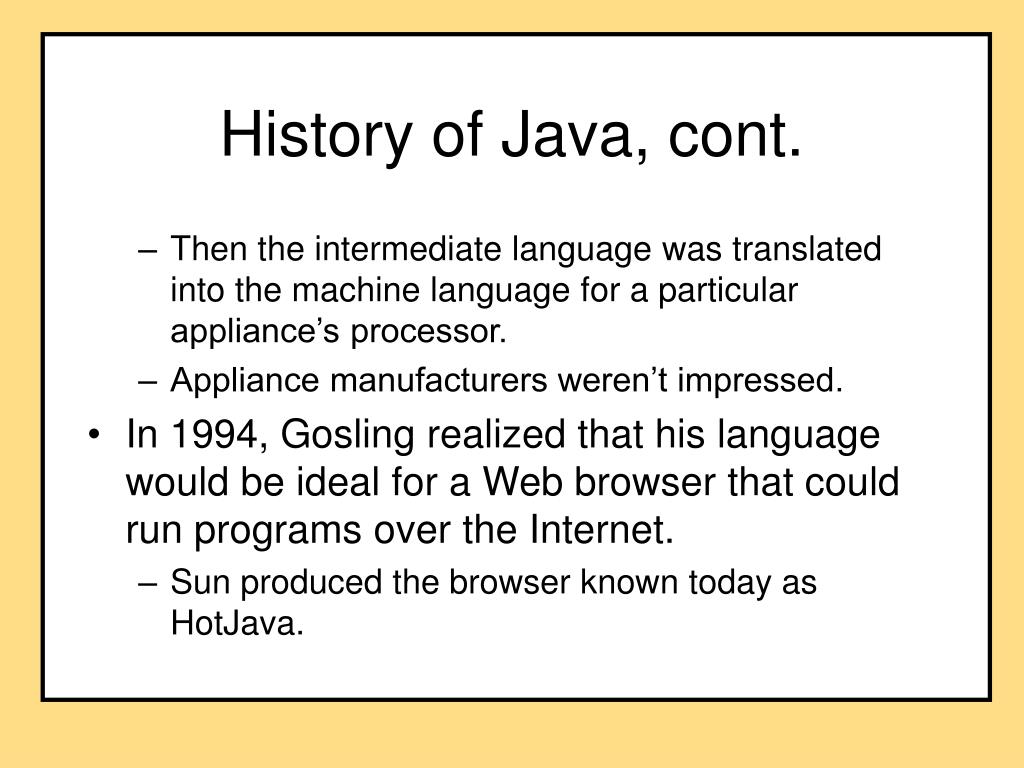 History of Java, cont.

– Then the intermediate language was translated into the machine language for a particular appliance’s processor.
– Appliance manufacturers weren’t impressed.

• In 1994, Gosling realized that his language would be ideal for a Web browser that could run programs over the Internet.
– Sun produced the browser known today as HotJava.